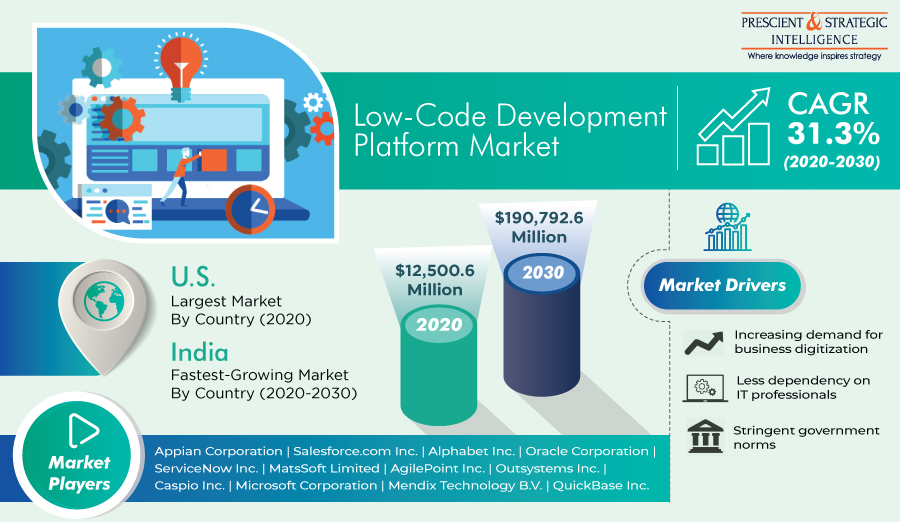 PRESCIENT & STRATEGIC INTELLIGENCE
Where knowledge inspires strategy

Low-Code Development Platform Market

CAGR 31.3% (2020-2030)

U.S.
Largest Market By Country (2020)

India
Fastest-Growing Market By Country (2020-2030)

$12,500.6 Million
2020

$190,792.6 Million
2030

Market Drivers

Increasing demand for business digitization

Less dependency on IT professionals

Stringent government norms

Market Players

Appian Corporation | Salesforce.com Inc. | Alphabet Inc. | Oracle Corporation | ServiceNow Inc. | MatsSoft Limited | AgilePoint Inc. | Outsystems Inc. | Caspio Inc. | Microsoft Corporation | Mendix Technology B.V. | QuickBase Inc.